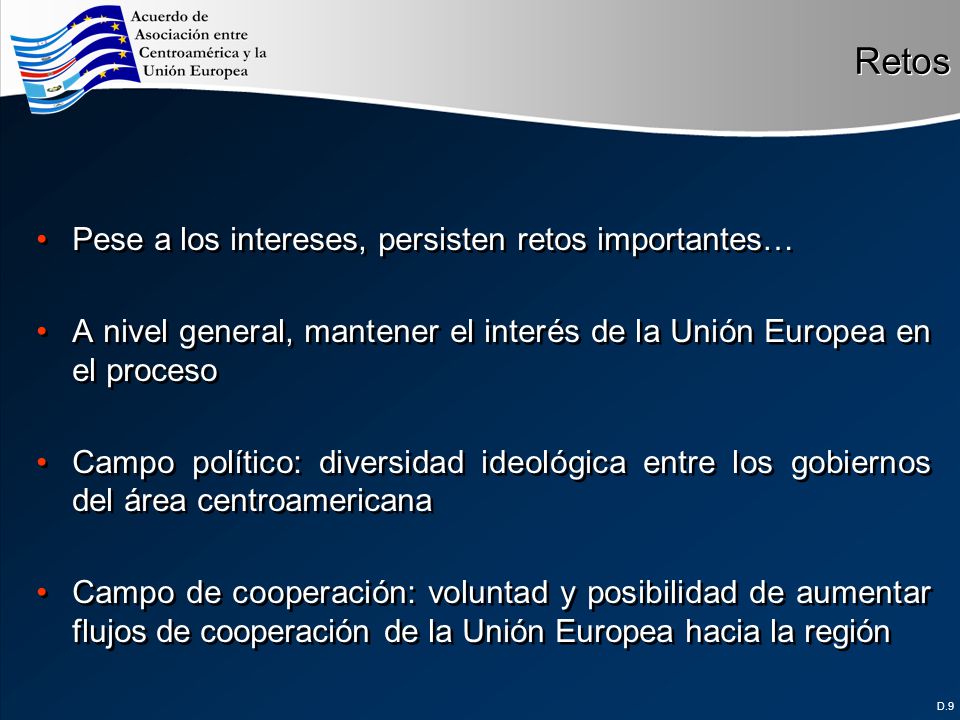 Acuerdo de Asociación entre Centroamérica y la Unión Europea

Retos

• Pese a los intereses, persisten retos importantes…

• A nivel general, mantener el interés de la Unión Europea en el proceso

• Campo político: diversidad ideológica entre los gobiernos del área centroamericana

• Campo de cooperación: voluntad y posibilidad de aumentar flujos de cooperación de la Unión Europea hacia la región

D.9